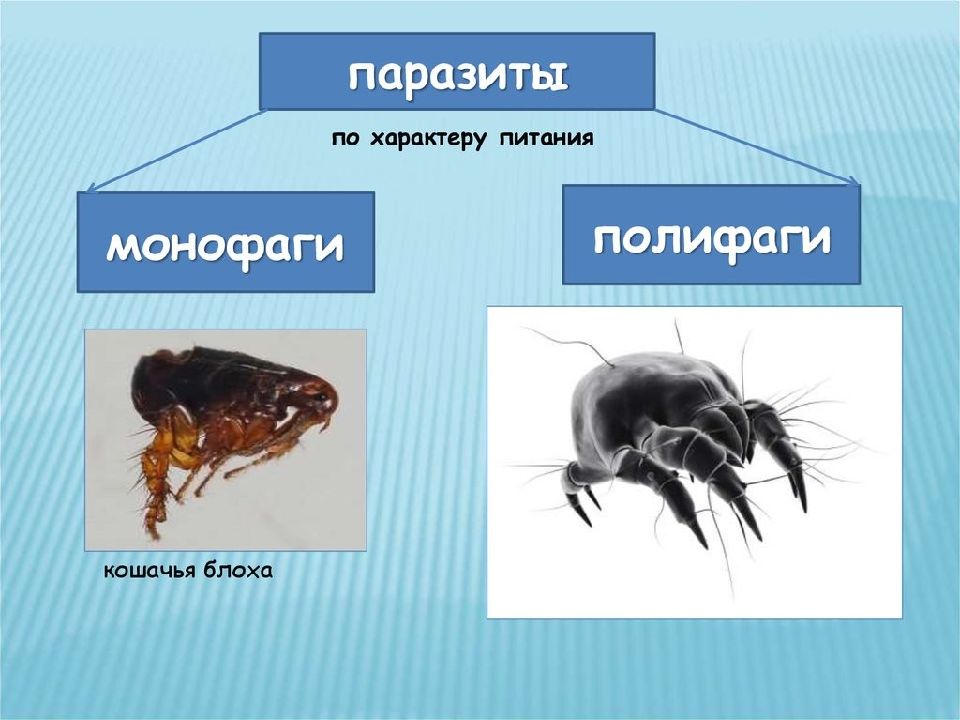 паразиты

по характеру питания

монофаги

полифаги

кошачья блоха